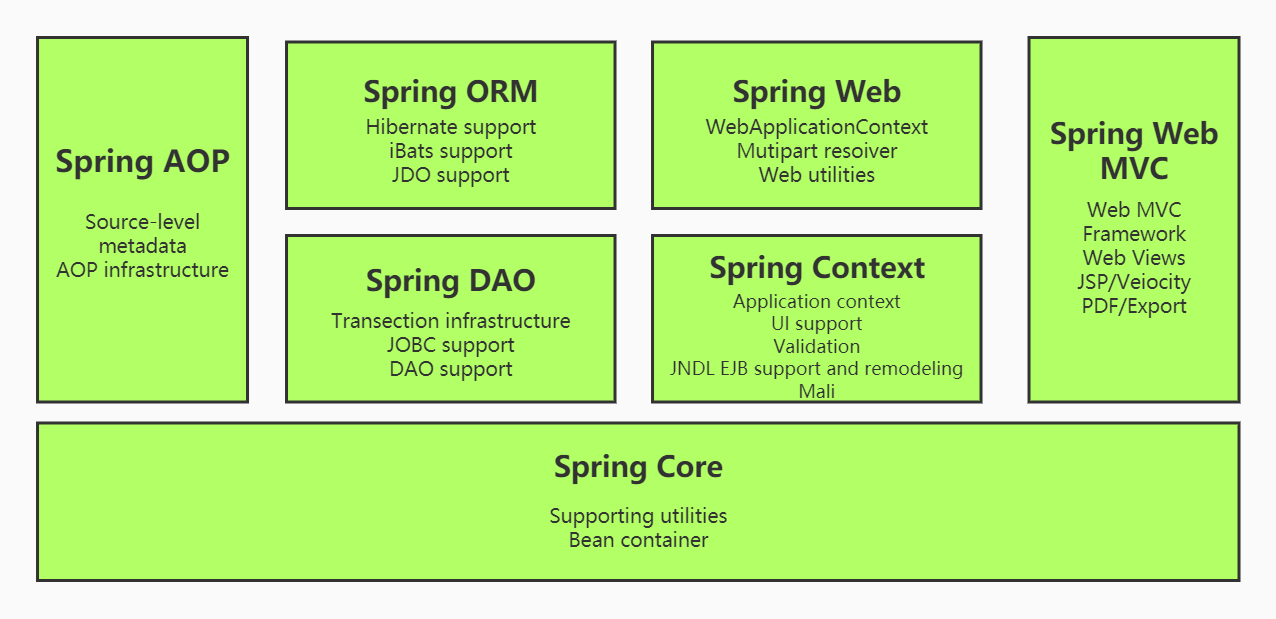 Spring AOP

Source-level metadata
AOP infrastructure

Spring ORM
Hibernate support
iBats support
JDO support

Spring DAO
Transection infrastructure
JOBC support
DAO support

Spring Web
WebApplicationContext
Mutipart resoiver
Web utilities

Spring Context
Application context
UI support
Validation
JNDL EJB support and remodeling
Mali

Spring Web MVC
Web MVC
Framework
Web Views
JSP/Veiocity
PDF/Export

Spring Core
Supporting utilities
Bean container